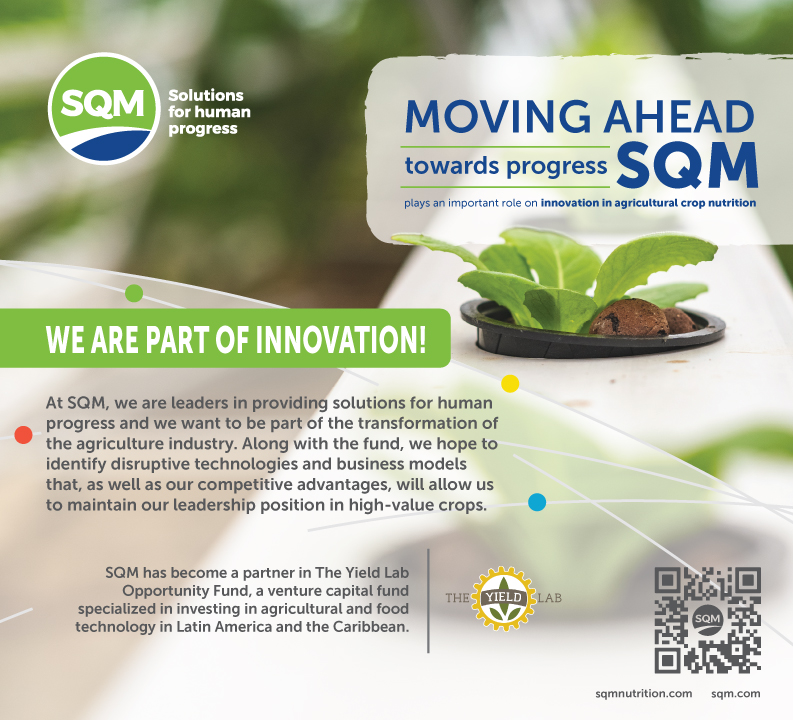 SQM Solutions for human progress

MOVING AHEAD towards progress SQM

plays an important role on innovation in agricultural crop nutrition

WE ARE PART OF INNOVATION!

At SQM, we are leaders in providing solutions for human progress and we want to be part of the transformation of the agriculture industry. Along with the fund, we hope to identify disruptive technologies and business models that, as well as our competitive advantages, will allow us to maintain our leadership position in high-value crops.

SQM has become a partner in The Yield Lab Opportunity Fund, a venture capital fund specialized in investing in agricultural and food technology in Latin America and the Caribbean.

THE YIELD LAB

SQM

sqmnutrition.com sqm.com